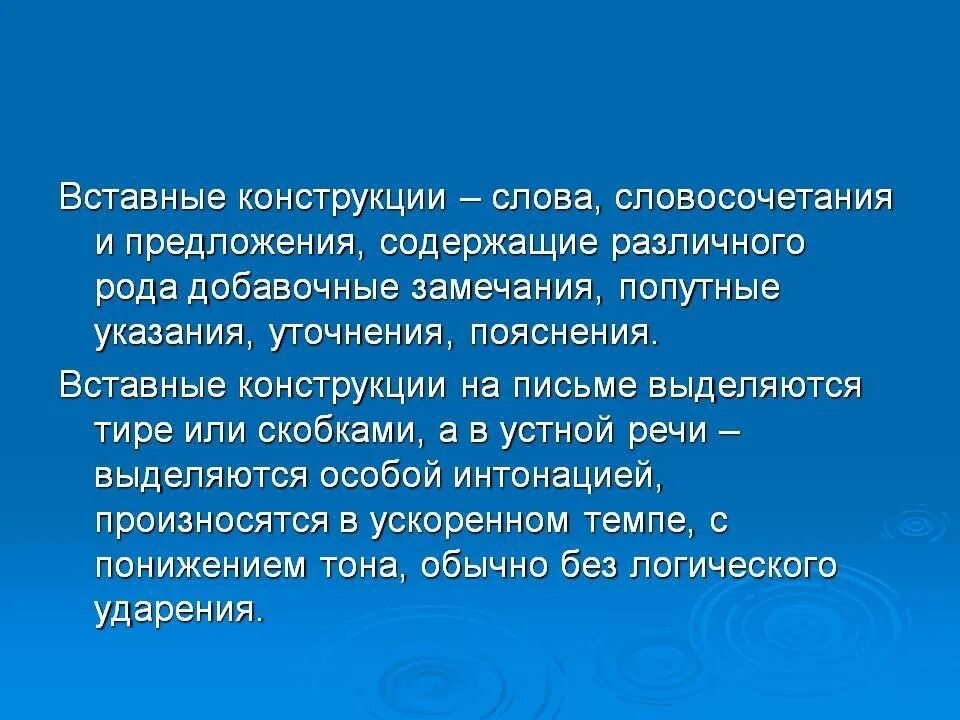 Вставные конструкции – слова, словосочетания и предложения, содержащие различного рода добавочные замечания, попутные указания, уточнения, пояснения.

Вставные конструкции на письме выделяются тире или скобками, а в устной речи – выделяются особой интонацией, произносятся в ускоренном темпе, с понижением тона, обычно без логического ударения.